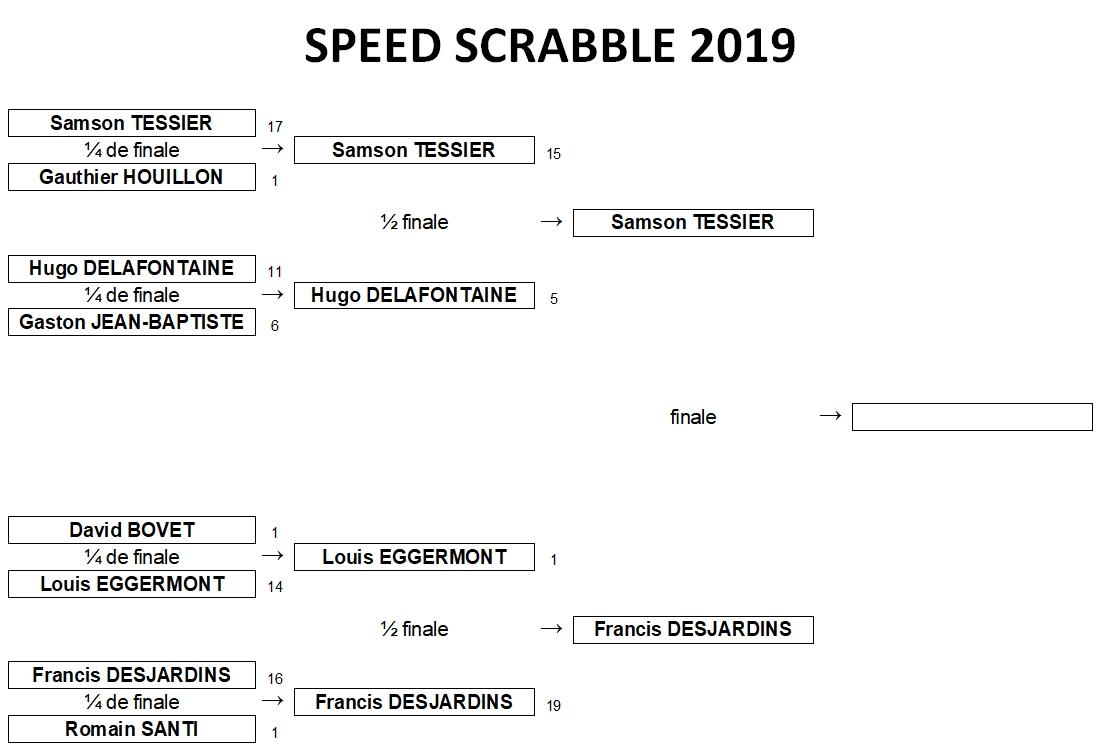 SPEED SCRABBLE 2019

Samson TESSIER 17
¼ de finale → Samson TESSIER 15
Gauthier HOUILLON 1

½ finale → Samson TESSIER

Hugo DELAFONTAINE 11
¼ de finale → Hugo DELAFONTAINE 5
Gaston JEAN-BAPTISTE 6

finale →

David BOVET 1
¼ de finale → Louis EGGERMONT 1
Louis EGGERMONT 14

½ finale → Francis DESJARDINS

Francis DESJARDINS 16
¼ de finale → Francis DESJARDINS 19
Romain SANTI 1